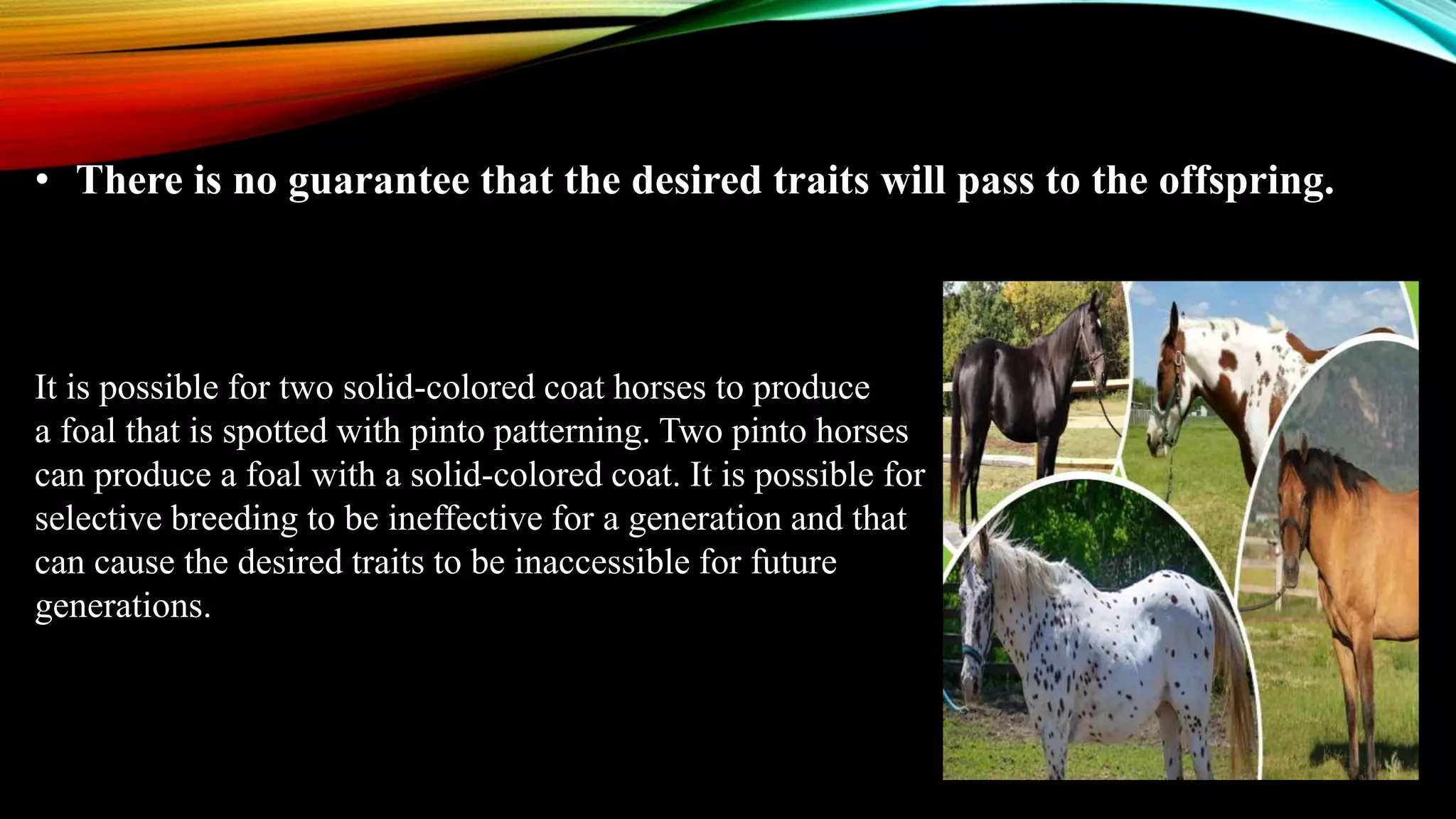 • There is no guarantee that the desired traits will pass to the offspring.

It is possible for two solid-colored coat horses to produce a foal that is spotted with pinto patterning. Two pinto horses can produce a foal with a solid-colored coat. It is possible for selective breeding to be ineffective for a generation and that can cause the desired traits to be inaccessible for future generations.